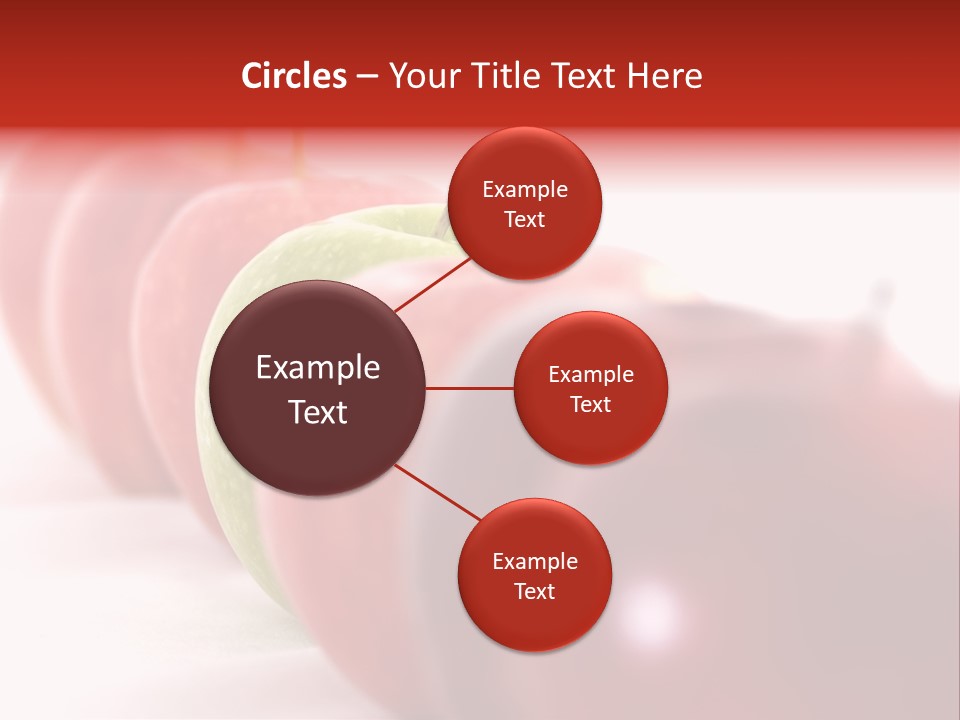 Circles – Your Title Text Here

Example Text

Example Text

Example Text

Example Text